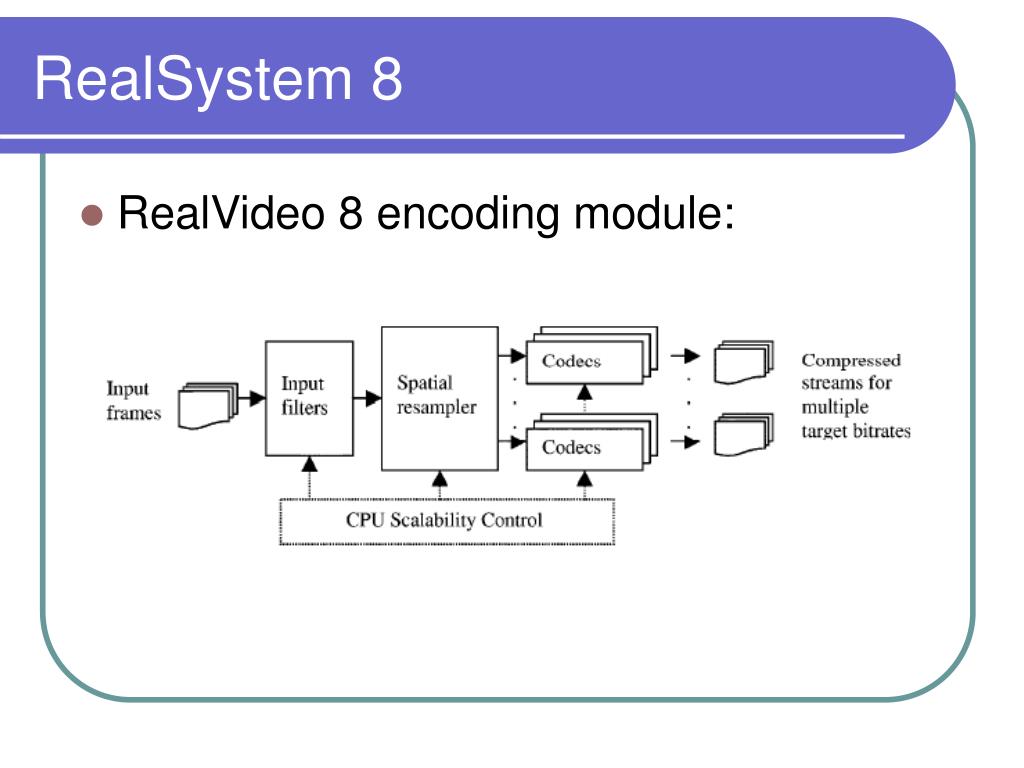 RealSystem 8

RealVideo 8 encoding module:

Input frames

Input filters

Spatial resampler

Codecs

Codecs

Compressed streams for multiple target bitrates

CPU Scalability Control